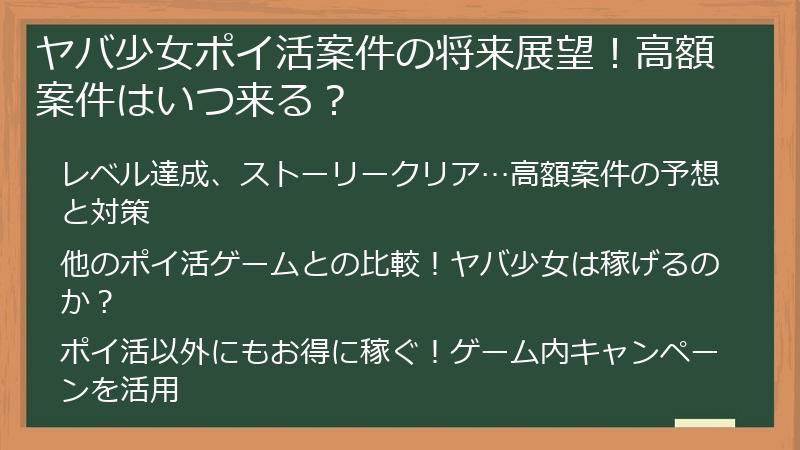 ヤバ少女ポイ活案件の将来展望！高額案件はいつ来る？

レベル達成、ストーリークリア…高額案件の予想と対策

他のポイ活ゲームとの比較！ヤバ少女は稼げるのか？

ポイ活以外にもお得に稼ぐ！ゲーム内キャンペーンを活用